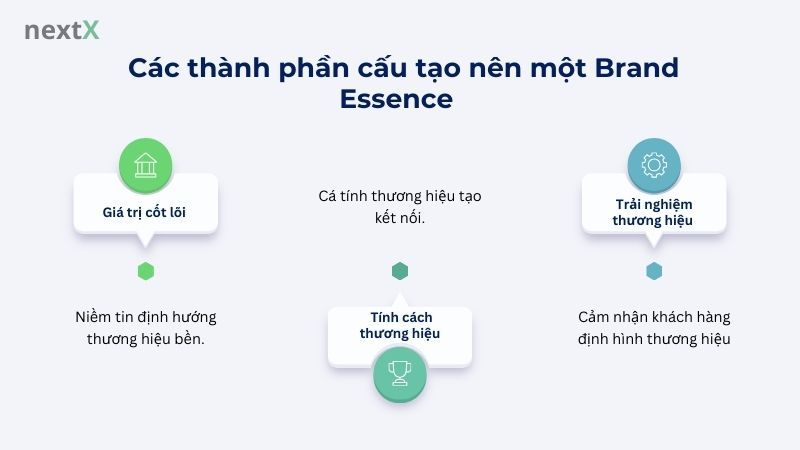 nextX

Các thành phần cấu tạo nên một Brand Essence

Giá trị cốt lõi

Niềm tin định hướng thương hiệu bền.

Cá tính thương hiệu tạo kết nối.

Tính cách thương hiệu

Trải nghiệm thương hiệu

Cảm nhận khách hàng định hình thương hiệu